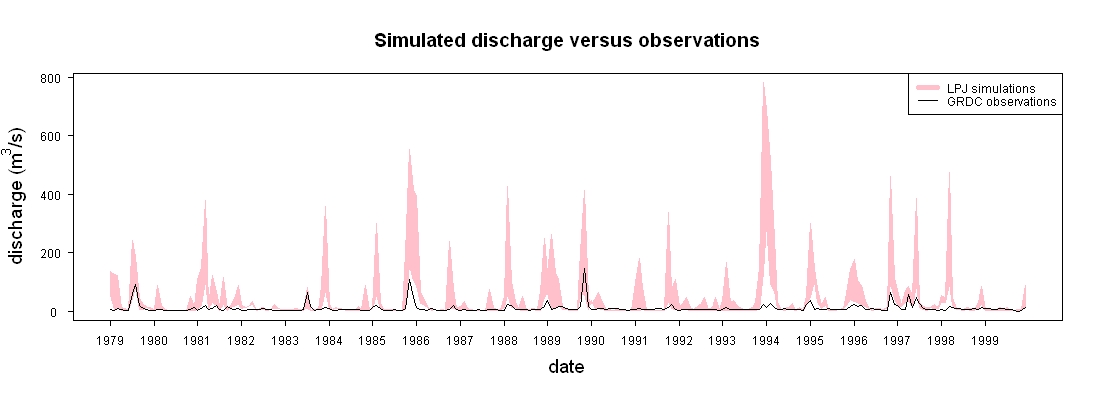 Simulated discharge versus observations

LPJ simulations
GRDC observations

discharge ($m^3/s$)

800
600
400
200
0

1979 1980 1981 1982 1983 1984 1985 1986 1987 1988 1989 1990 1991 1992 1993 1994 1995 1996 1997 1998 1999

date